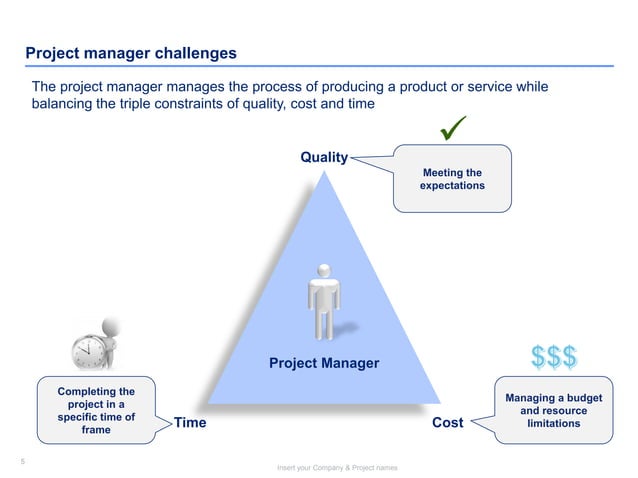 Project manager challenges

The project manager manages the process of producing a product or service while balancing the triple constraints of quality, cost and time

Quality

Meeting the expectations

Project Manager

$$$

Completing the project in a specific time of frame

Time

Cost

Managing a budget and resource limitations

5

Insert your Company & Project names